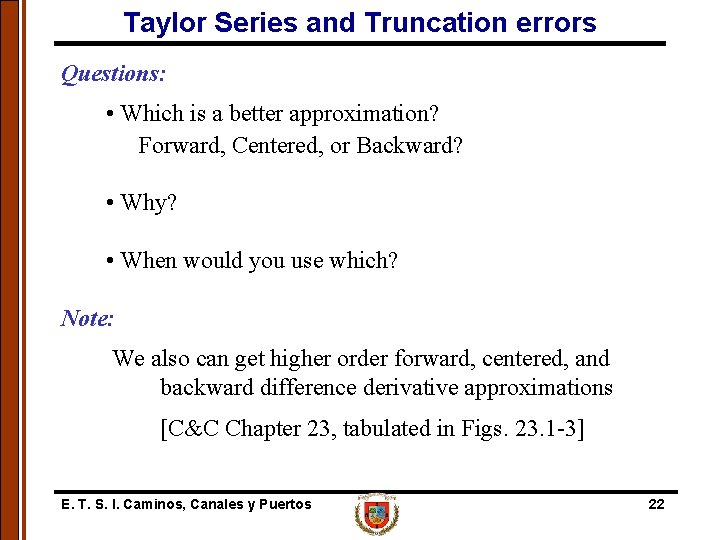 Taylor Series and Truncation errors

Questions:

• Which is a better approximation?
Forward, Centered, or Backward?

• Why?

• When would you use which?

Note:

We also can get higher order forward, centered, and backward difference derivative approximations

[C&C Chapter 23, tabulated in Figs. 23.1-3]

E. T. S. I. Caminos, Canales y Puertos

22